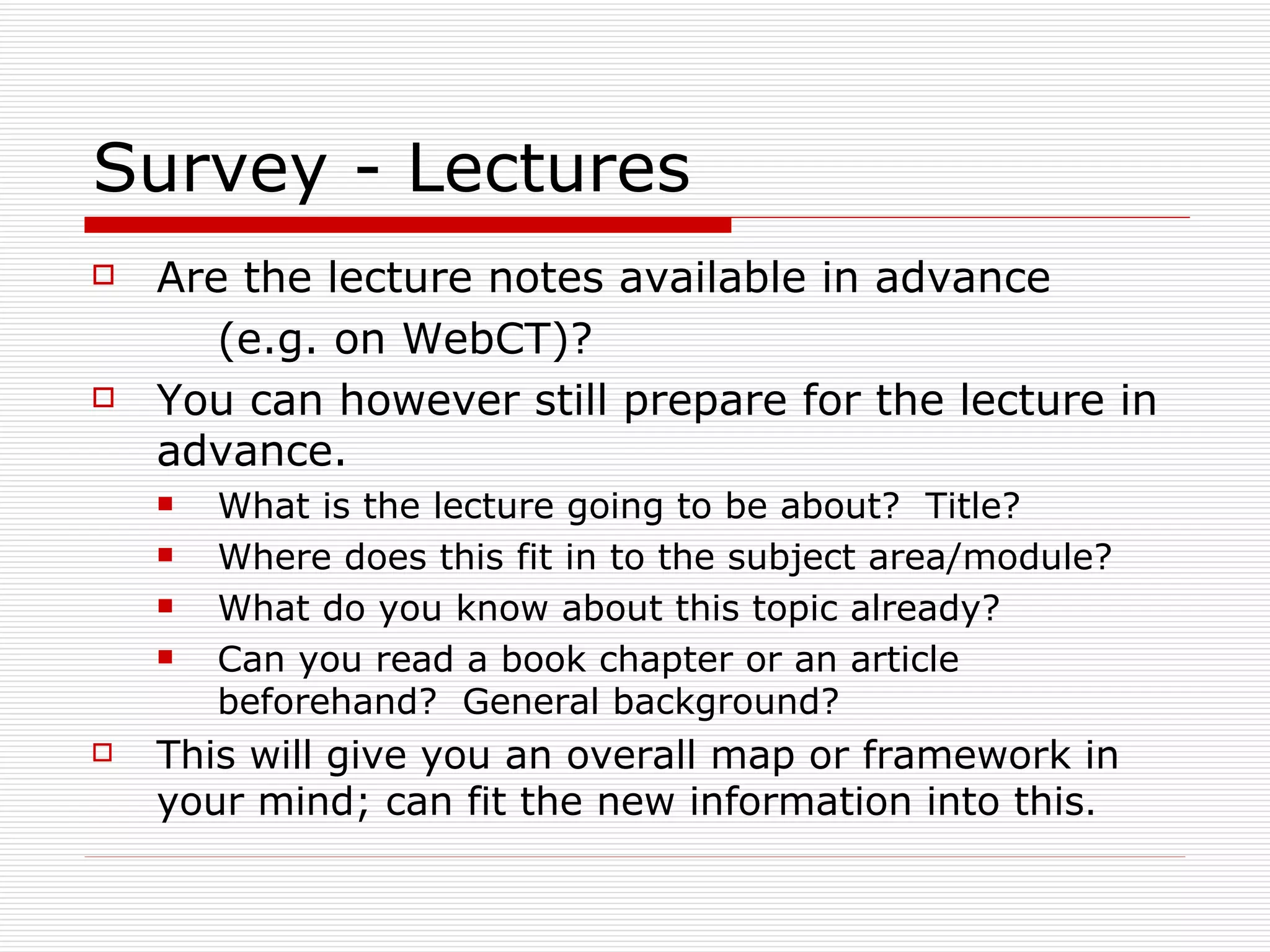 Survey - Lectures

Are the lecture notes available in advance (e.g. on WebCT)?

You can however still prepare for the lecture in advance.

What is the lecture going to be about? Title?

Where does this fit in to the subject area/module?

What do you know about this topic already?

Can you read a book chapter or an article beforehand? General background?

This will give you an overall map or framework in your mind; can fit the new information into this.